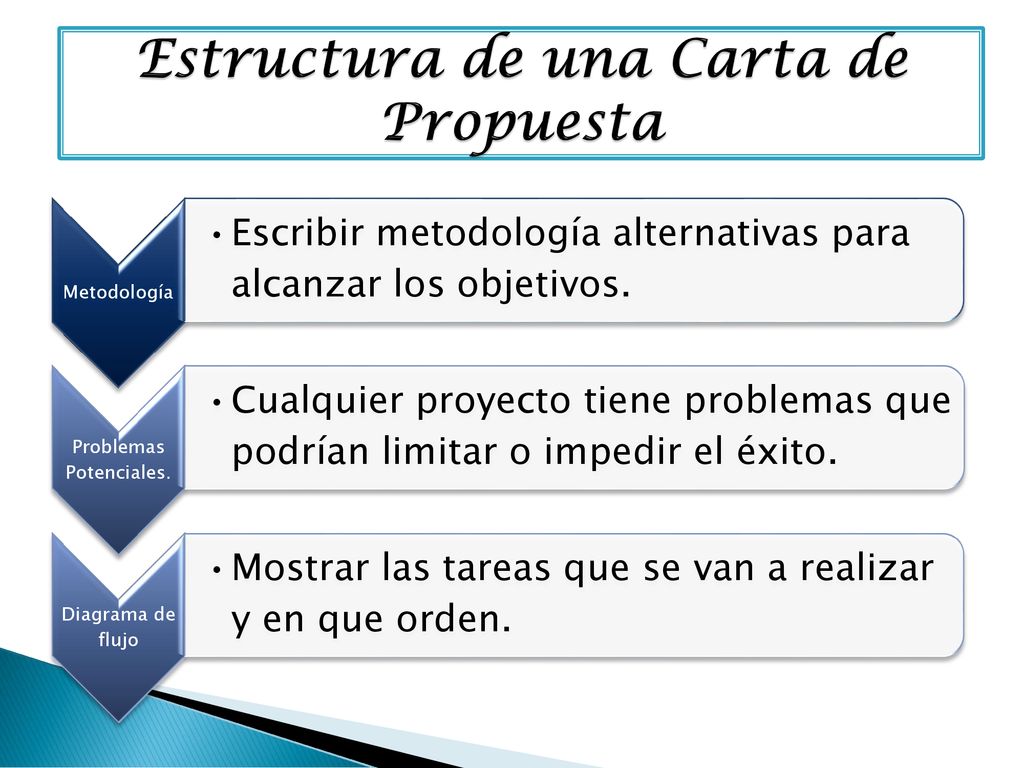 Estructura de una Carta de Propuesta

Metodología

• Escribir metodología alternativas para alcanzar los objetivos.

Problemas Potenciales.

• Cualquier proyecto tiene problemas que podrían limitar o impedir el éxito.

Diagrama de flujo

• Mostrar las tareas que se van a realizar y en que orden.